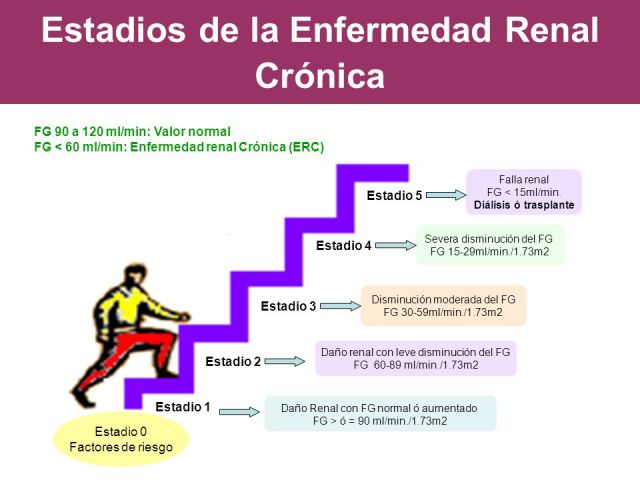 Estadios de la Enfermedad Renal Crónica

FG 90 a 120 ml/min: Valor normal
FG < 60 ml/min: Enfermedad renal Crónica (ERC)

Estadio 5

Falla renal
FG < 15ml/min.
Diálisis ó trasplante

Estadio 4

Severa disminución del FG
FG 15-29ml/min./1.73m2

Estadio 3

Disminución moderada del FG
FG 30-59ml/min./1.73m2

Estadio 2

Daño renal con leve disminución del FG
FG 60-89 ml/min./1.73m2

Estadio 1

Daño Renal con FG normal ó aumentado
FG > ó = 90 ml/min./1.73m2

Estadio 0
Factores de riesgo